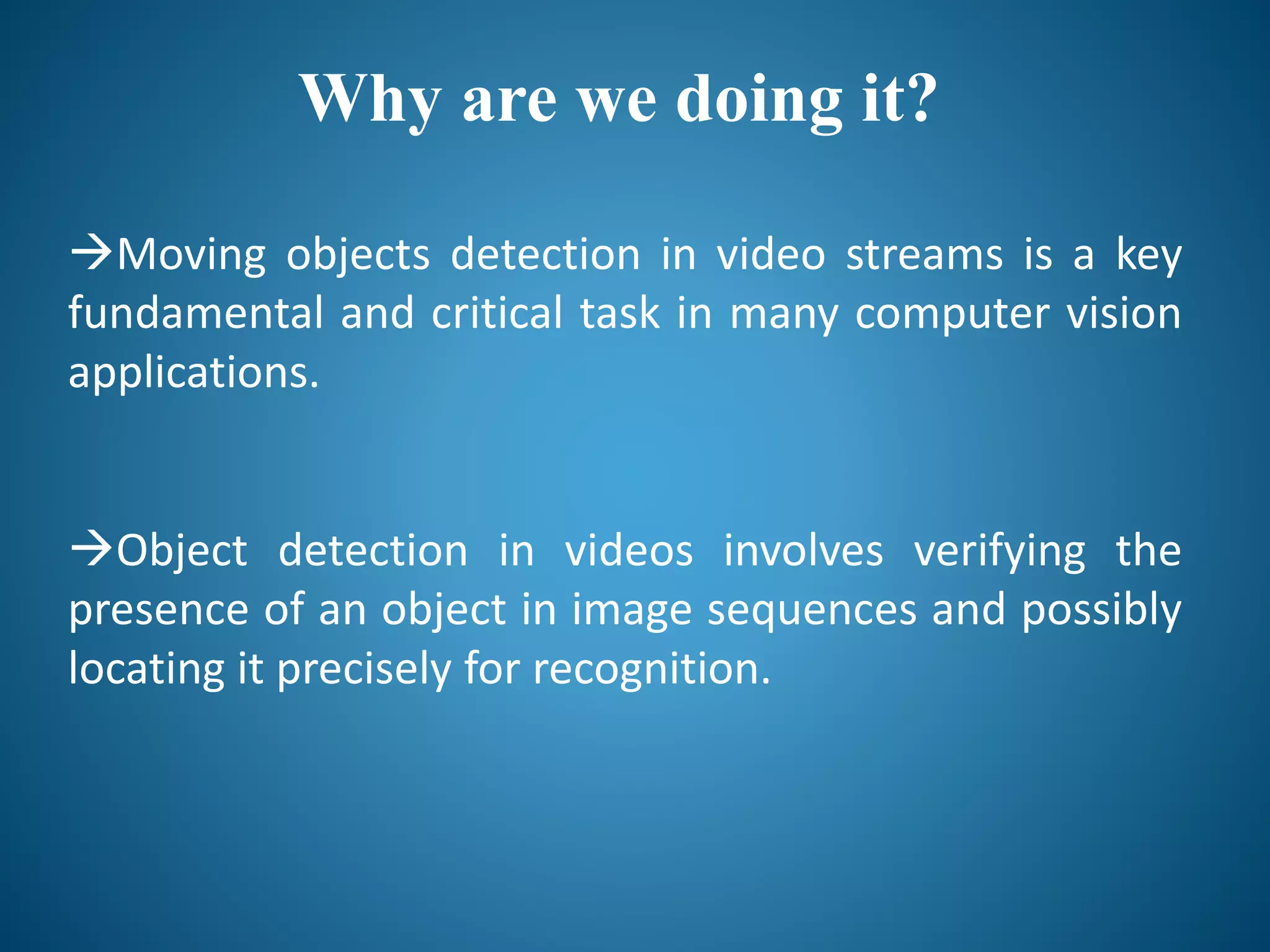 Why are we doing it?

→Moving objects detection in video streams is a key fundamental and critical task in many computer vision applications.

→Object detection in videos involves verifying the presence of an object in image sequences and possibly locating it precisely for recognition.